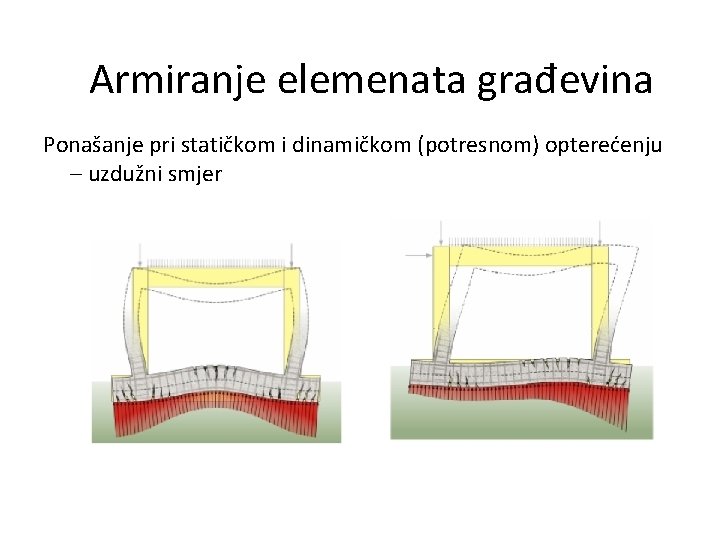 Armiranje elemenata građevina

Ponašanje pri statičkom i dinamičkom (potresnom) opterećenju – uzdužni smjer